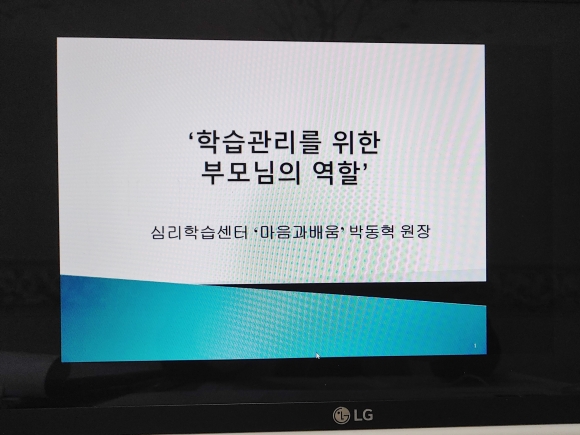 ‘학습관리를 위한 부모님의 역할’

심리학습센터 ‘마음과배움’ 박동혁 원장

1

LG